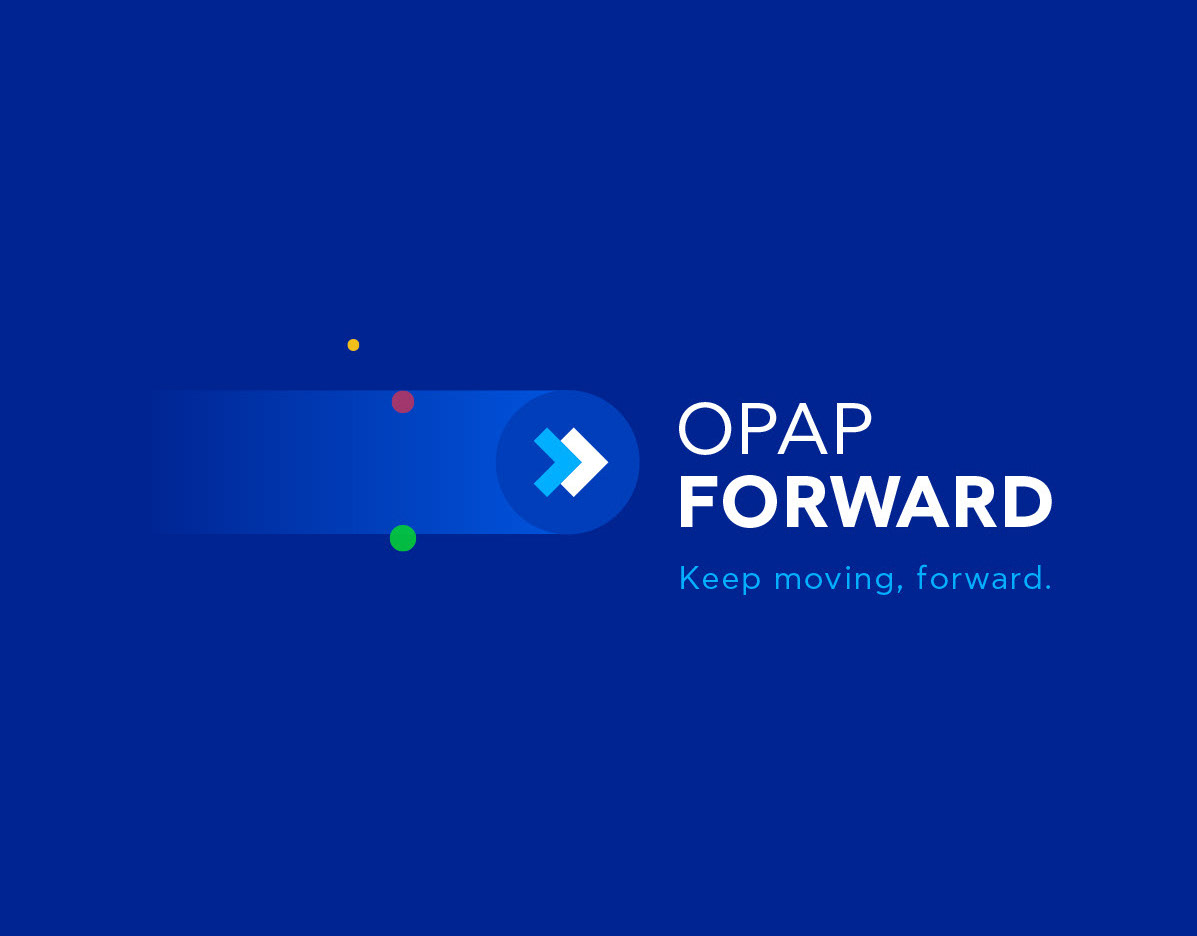 OPAP
FORWARD
Keep moving, forward.